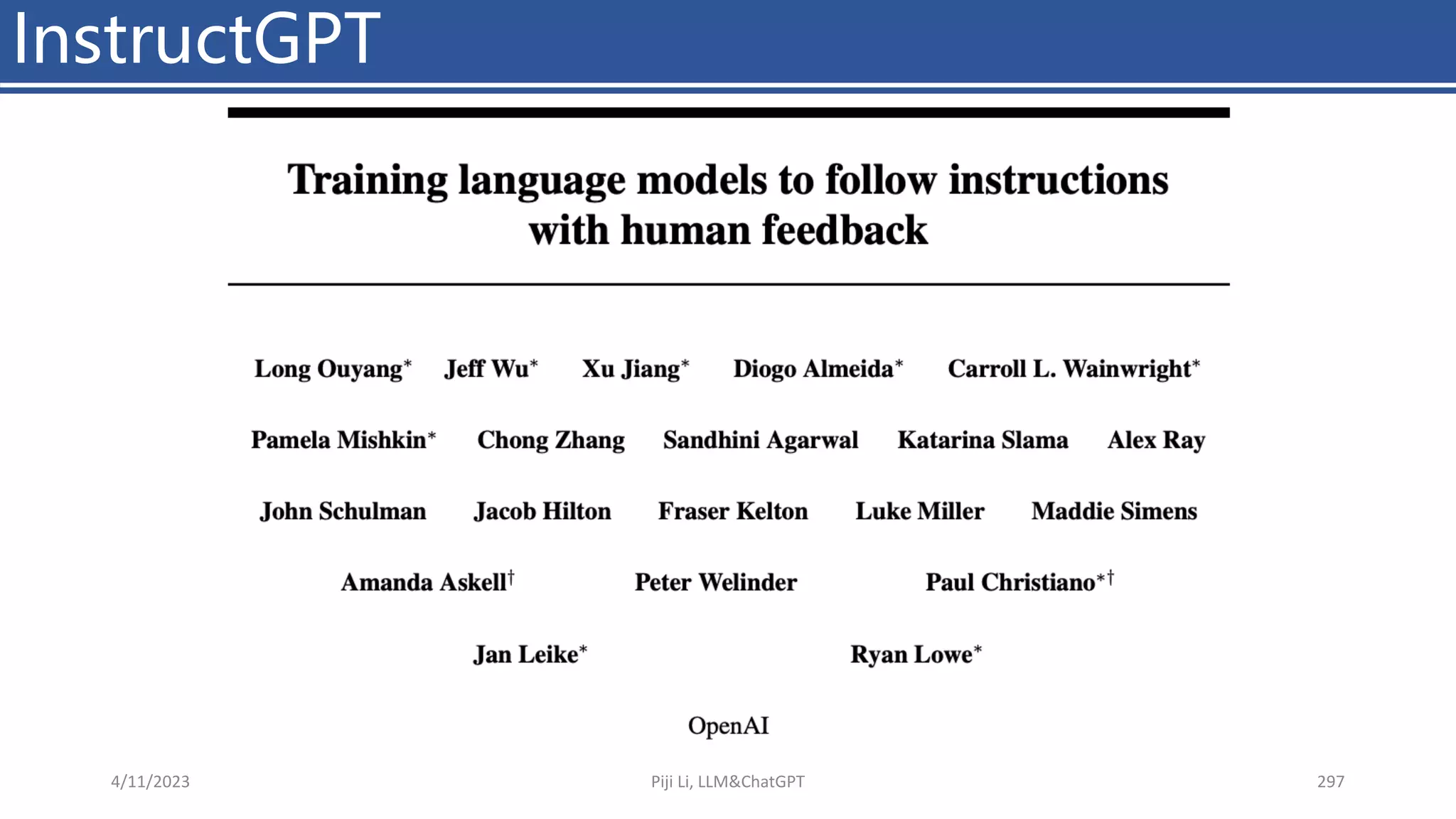 InstructGPT

Training language models to follow instructions with human feedback

Long Ouyang* Jeff Wu* Xu Jiang* Diogo Almeida* Carroll L. Wainwright*

Pamela Mishkin* Chong Zhang Sandhini Agarwal Katarina Slama Alex Ray

John Schulman Jacob Hilton Fraser Kelton Luke Miller Maddie Simens

Amanda Askell† Peter Welinder Paul Christiano*†

Jan Leike* Ryan Lowe*

OpenAI

4/11/2023

Piji Li, LLM&ChatGPT

297